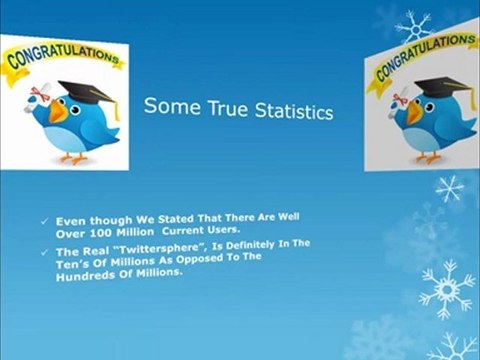 CONGRATULATIONS

Some True Statistics

CONGRATULATIONS

✓ Even though We Stated That There Are Well Over 100 Million Current Users.

✓ The Real "Twittersphere", Is Definitely In The Ten's Of Millions As Opposed To The Hundreds Of Millions.